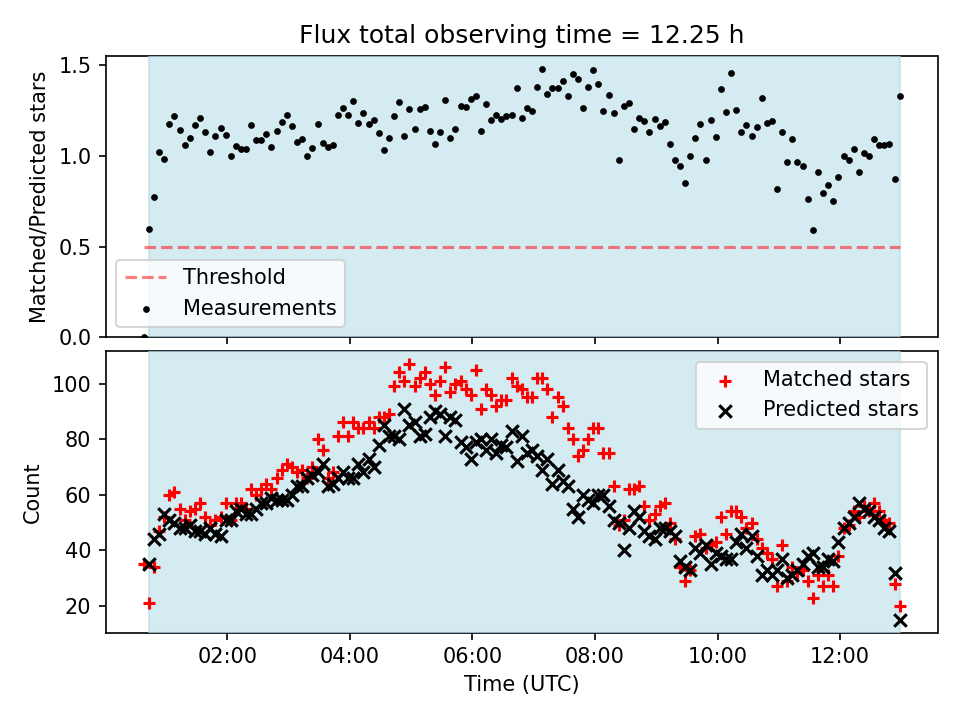 Flux total observing time = 12.25 h

Matched/Predicted stars

1.5
1.0
0.5
0.0

Threshold
Measurements

Count

100
80
60
40
20

Matched stars
Predicted stars

02:00
04:00
06:00
08:00
10:00
12:00

Time (UTC)